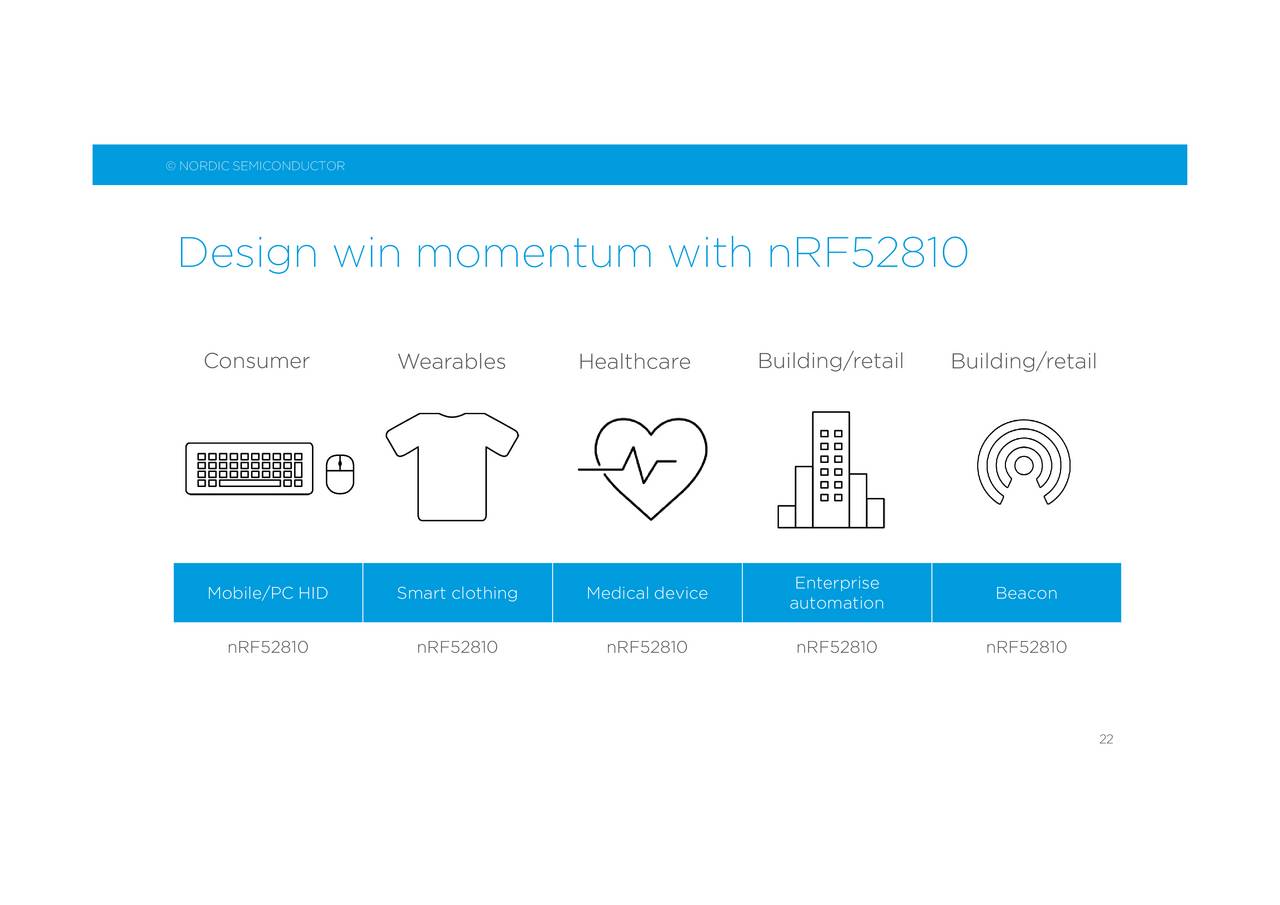 © NORDIC SEMICONDUCTOR

Design win momentum with nRF52810

| Consumer | Wearables | Healthcare | Building/retail | Building/retail |
|---|---|---|---|---|
| Mobile/PC HID | Smart clothing | Medical device | Enterprise automation | Beacon |
| nRF52810 | nRF52810 | nRF52810 | nRF52810 | nRF52810 |

22